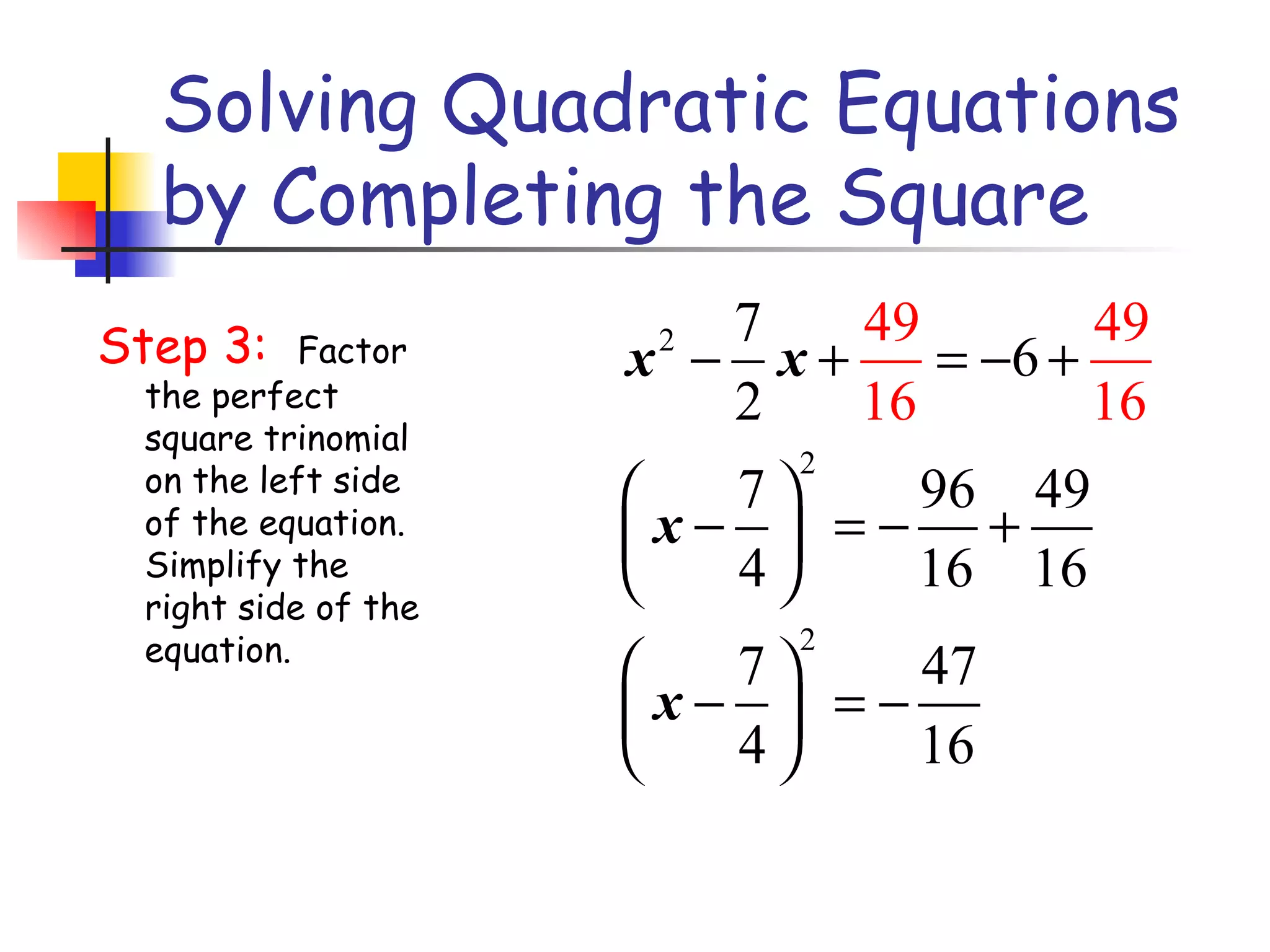 Solving Quadratic Equations by Completing the Square

Step 3: Factor the perfect square trinomial on the left side of the equation. Simplify the right side of the equation.

$x^2 - \frac{7}{2}x + \frac{49}{16} = -6 + \frac{49}{16}$

$\left(x - \frac{7}{4}\right)^2 = -\frac{96}{16} + \frac{49}{16}$

$\left(x - \frac{7}{4}\right)^2 = -\frac{47}{16}$